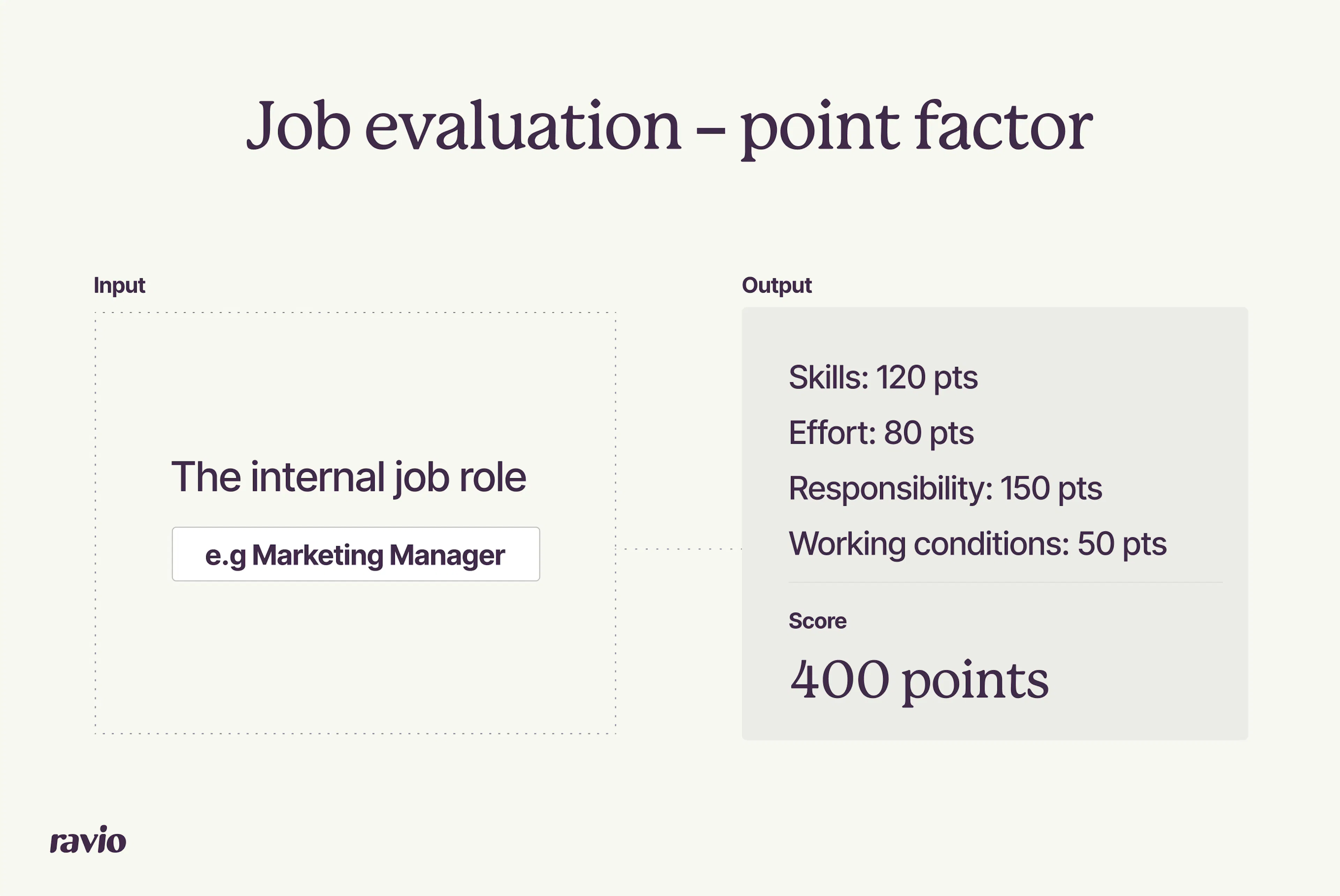 Job evaluation – point factor

Input

The internal job role

e.g Marketing Manager

Output

Skills: 120 pts

Effort: 80 pts

Responsibility: 150 pts

Working conditions: 50 pts

Score

400 points

ravio